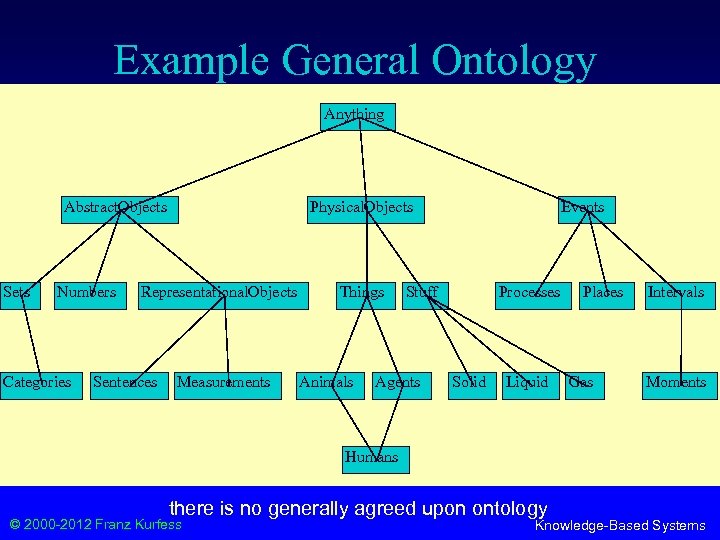 Example General Ontology

Anything

AbstractObjects

PhysicalObjects

Events

Sets

Numbers

RepresentationalObjects

Things

Stuff

Processes

Places

Intervals

Categories

Sentences

Measurements

Animals

Agents

Solid

Liquid

Gas

Moments

Humans

there is no generally agreed upon ontology

© 2000-2012 Franz Kurfess

Knowledge-Based Systems